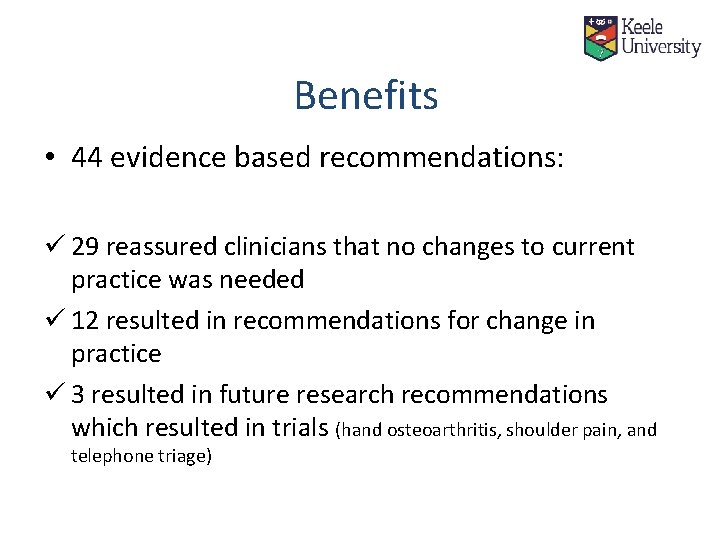 Keele University

Benefits

• 44 evidence based recommendations:

✓ 29 reassured clinicians that no changes to current practice was needed

✓ 12 resulted in recommendations for change in practice

✓ 3 resulted in future research recommendations which resulted in trials (hand osteoarthritis, shoulder pain, and telephone triage)